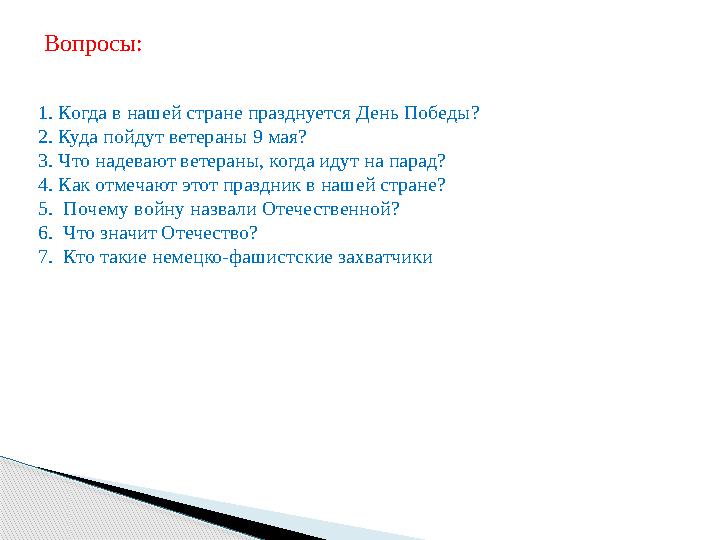 Вопросы:

1. Когда в нашей стране празднуется День Победы?
2. Куда пойдут ветераны 9 мая?
3. Что надевают ветераны, когда идут на парад?
4. Как отмечают этот праздник в нашей стране?
5. Почему войну назвали Отечественной?
6. Что значит Отечество?
7. Кто такие немецко-фашистские захватчики